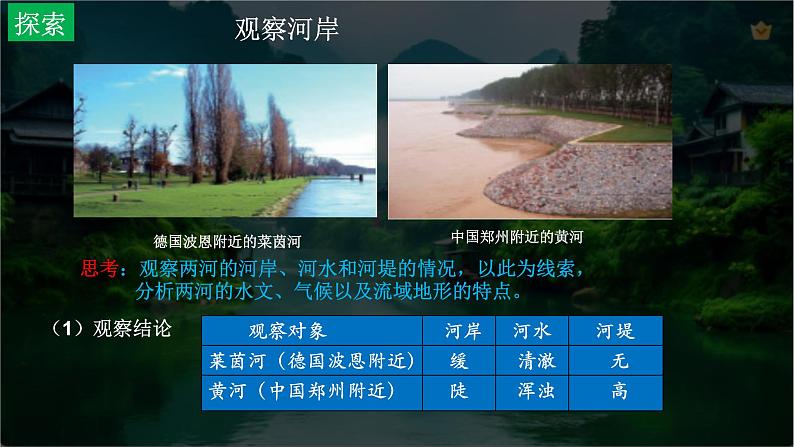 探索

观察河岸

德国波恩附近的莱茵河

中国郑州附近的黄河

思考：观察两河的河岸、河水和河堤的情况，以此为线索，分析两河的水文、气候以及流域地形的特点。

（1）观察结论

| 观察对象 | 河岸 | 河水 | 河堤 |
|---|---|---|---|
| 莱茵河（德国波恩附近） | 缓 | 清澈 | 无 |
| 黄河（中国郑州附近） | 陡 | 浑浊 | 高 |